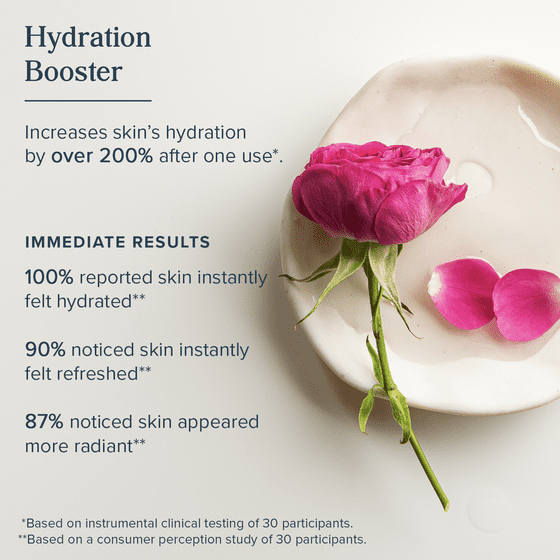 Hydration Booster

Increases skin's hydration by over 200% after one use*.

IMMEDIATE RESULTS

100% reported skin instantly felt hydrated**

90% noticed skin instantly felt refreshed**

87% noticed skin appeared more radiant**

*Based on instrumental clinical testing of 30 participants.
**Based on a consumer perception study of 30 participants.